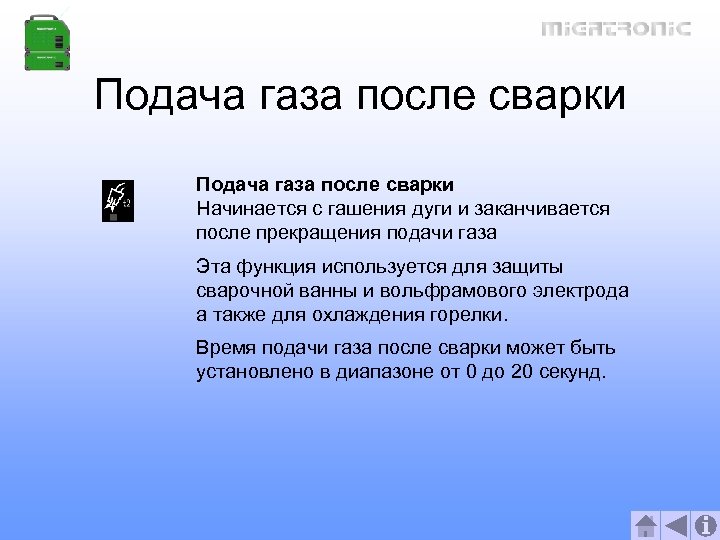 MIGATRONIC

Подача газа после сварки

Подача газа после сварки
Начинается с гашения дуги и заканчивается после прекращения подачи газа

Эта функция используется для защиты сварочной ванны и вольфрамового электрода а также для охлаждения горелки.

Время подачи газа после сварки может быть установлено в диапазоне от 0 до 20 секунд.